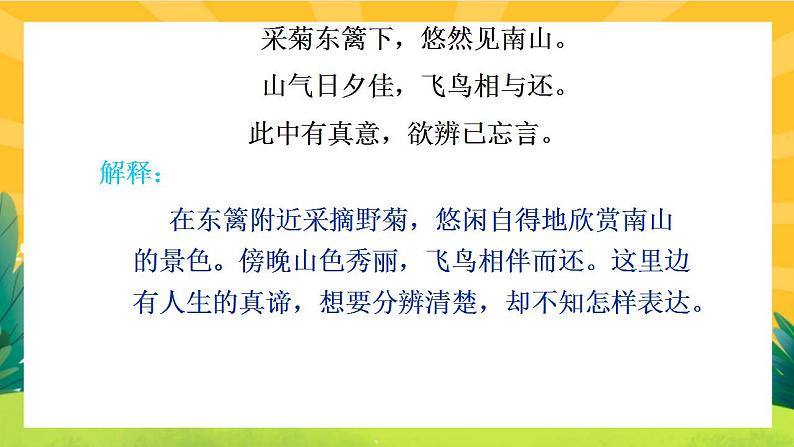 采菊东篱下，悠然见南山。
山气日夕佳，飞鸟相与还。
此中有真意，欲辨已忘言。

解释：

在东篱附近采摘野菊，悠闲自得地欣赏南山的景色。傍晚山色秀丽，飞鸟相伴而还。这里边有人生的真谛，想要分辨清楚，却不知怎样表达。